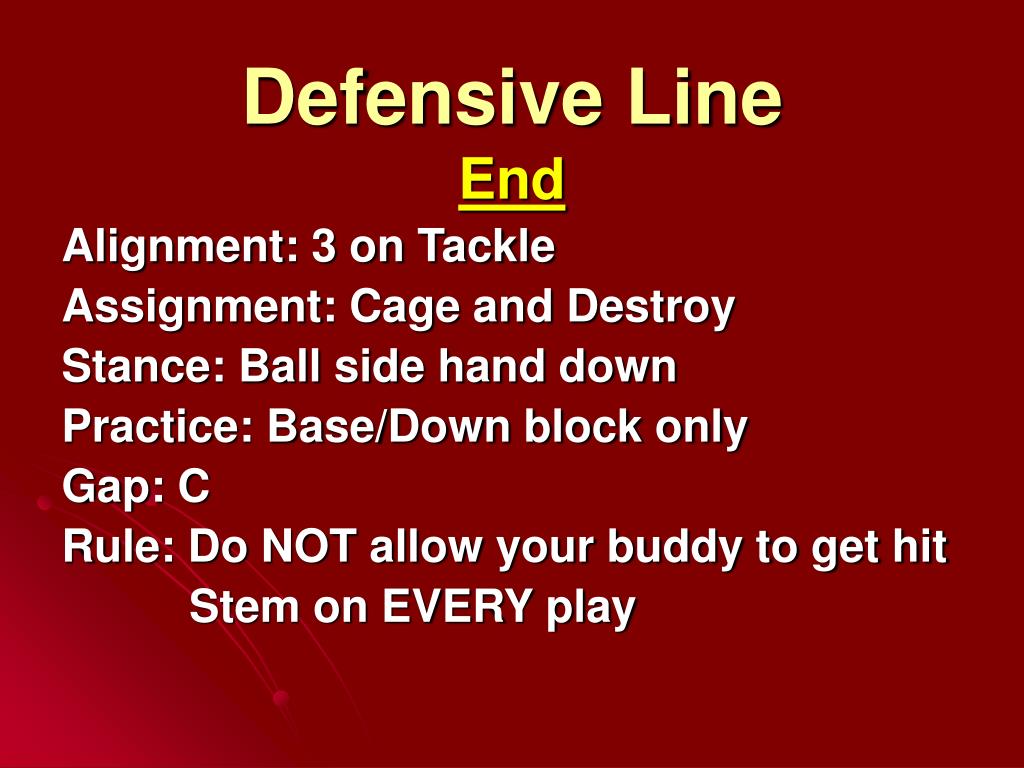 Defensive Line
End

Alignment: 3 on Tackle
Assignment: Cage and Destroy
Stance: Ball side hand down
Practice: Base/Down block only
Gap: C
Rule: Do NOT allow your buddy to get hit
Stem on EVERY play